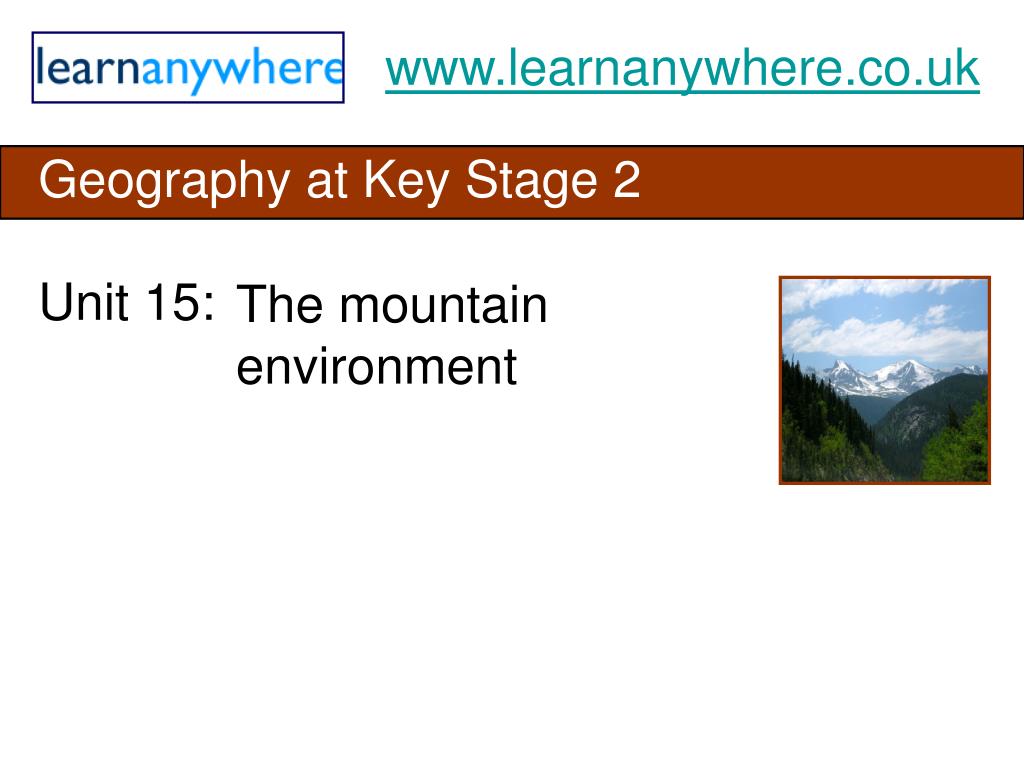 learnanywhere www.learnanywhere.co.uk

Geography at Key Stage 2

Unit 15: The mountain environment